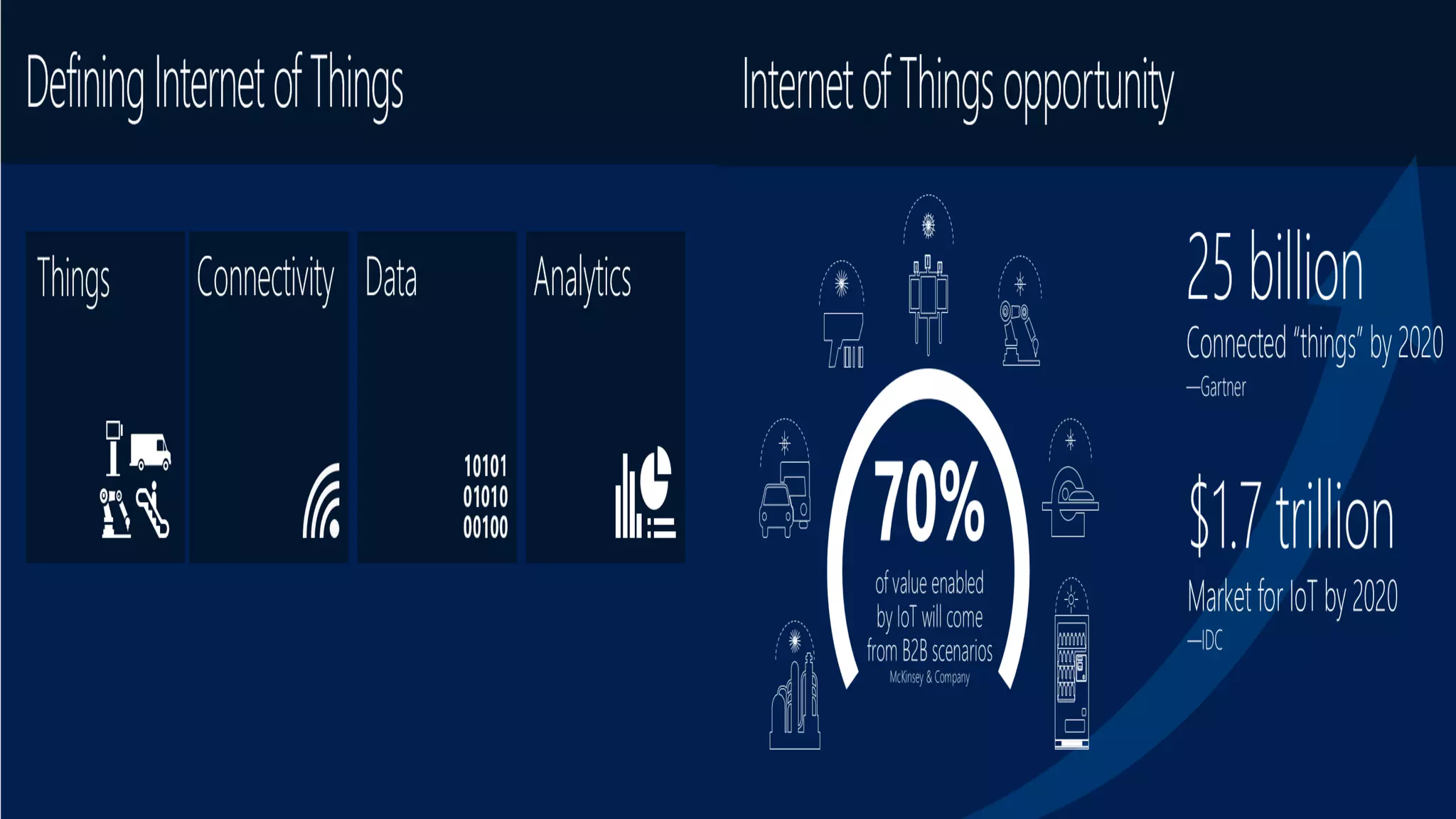 Defining Internet of Things

Things

Connectivity

Data

10101
01010
00100

Analytics

Internet of Things opportunity

70%
of value enabled by IoT will come from B2B scenarios
McKinsey & Company

25 billion
Connected "things" by 2020
—Gartner

$1.7 trillion
Market for IoT by 2020
—IDC